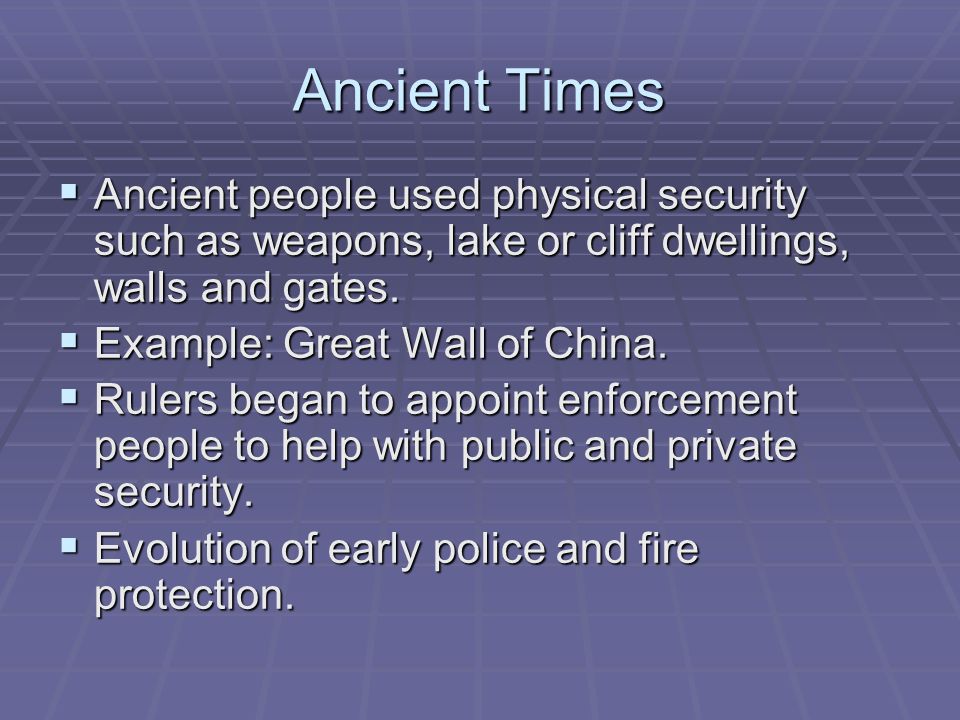 Ancient Times

▪ Ancient people used physical security such as weapons, lake or cliff dwellings, walls and gates.
▪ Example: Great Wall of China.
▪ Rulers began to appoint enforcement people to help with public and private security.
▪ Evolution of early police and fire protection.